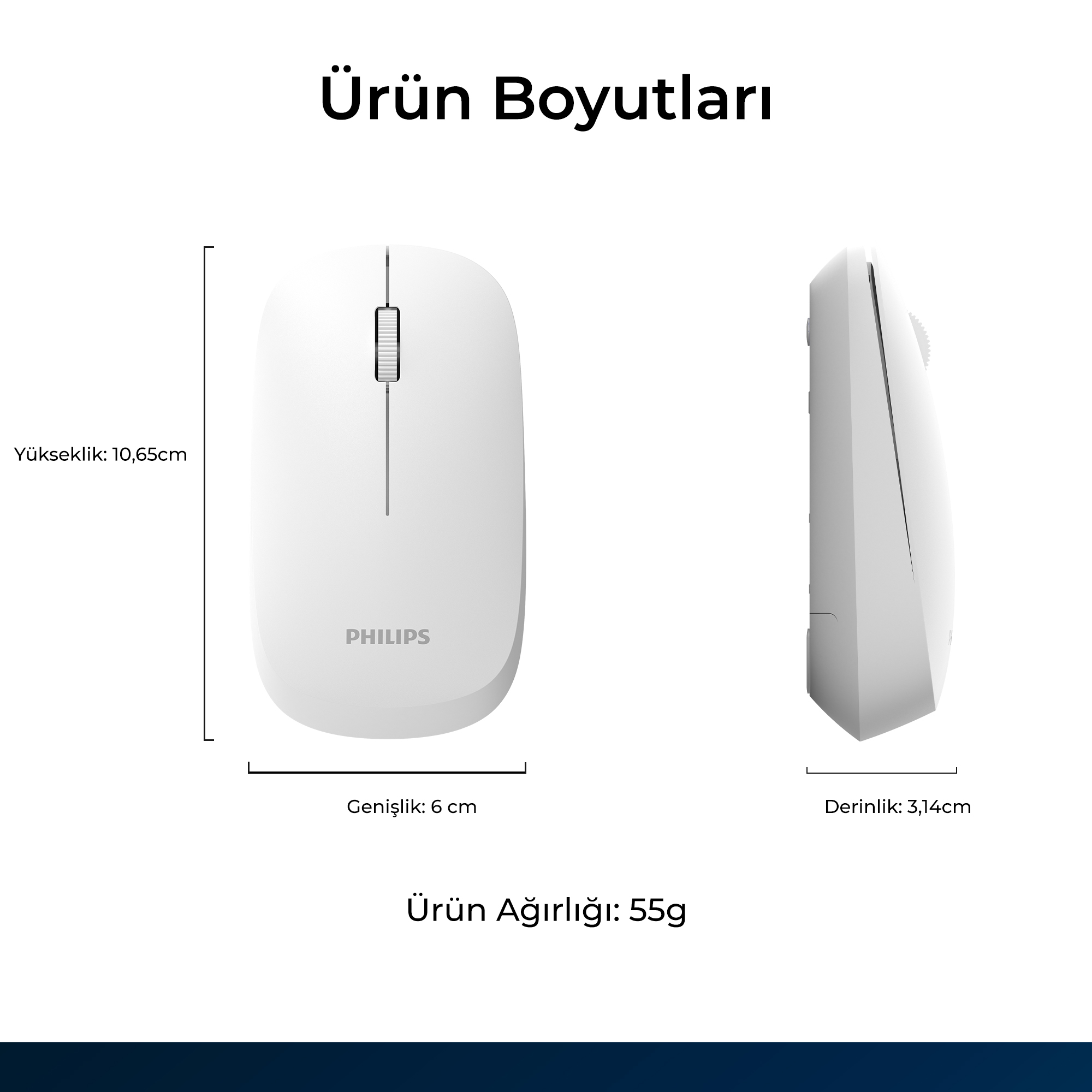 Ürün Boyutları

Yükseklik: 10,65cm

PHILIPS

Genişlik: 6 cm

Derinlik: 3,14cm

Ürün Ağırlığı: 55g